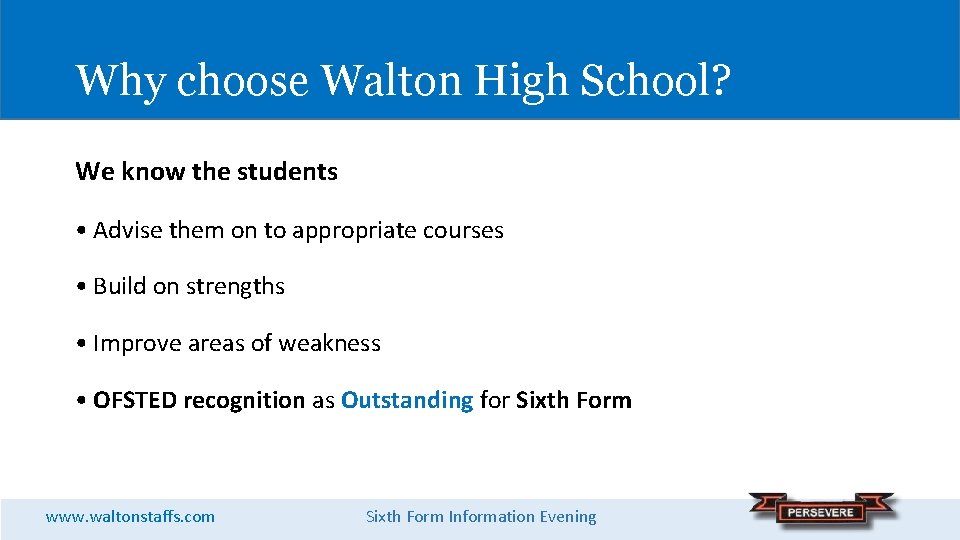 Why choose Walton High School?

We know the students

• Advise them on to appropriate courses

• Build on strengths

• Improve areas of weakness

• OFSTED recognition as Outstanding for Sixth Form

www.waltonstaffs.com

Sixth Form Information Evening

PERSEVERE